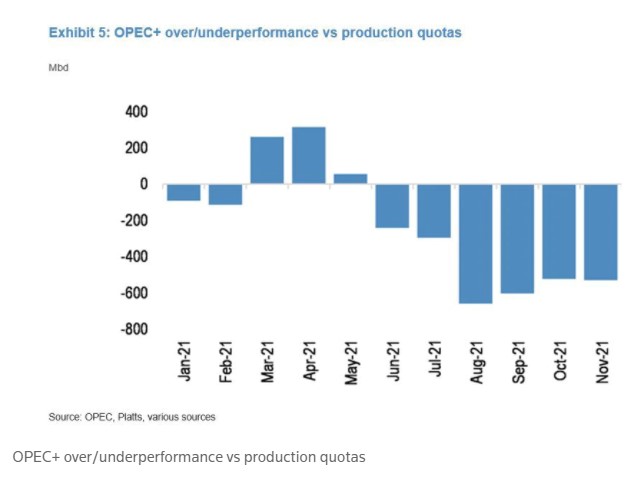 Exhibit 5: OPEC+ over/underperformance vs production quotas

Mbd

400
200
0
-200
-400
-600
-800

Jan-21
Feb-21
Mar-21
Apr-21
May-21
Jun-21
Jul-21
Aug-21
Sep-21
Oct-21
Nov-21

Source: OPEC, Platts, various sources

OPEC+ over/underperformance vs production quotas